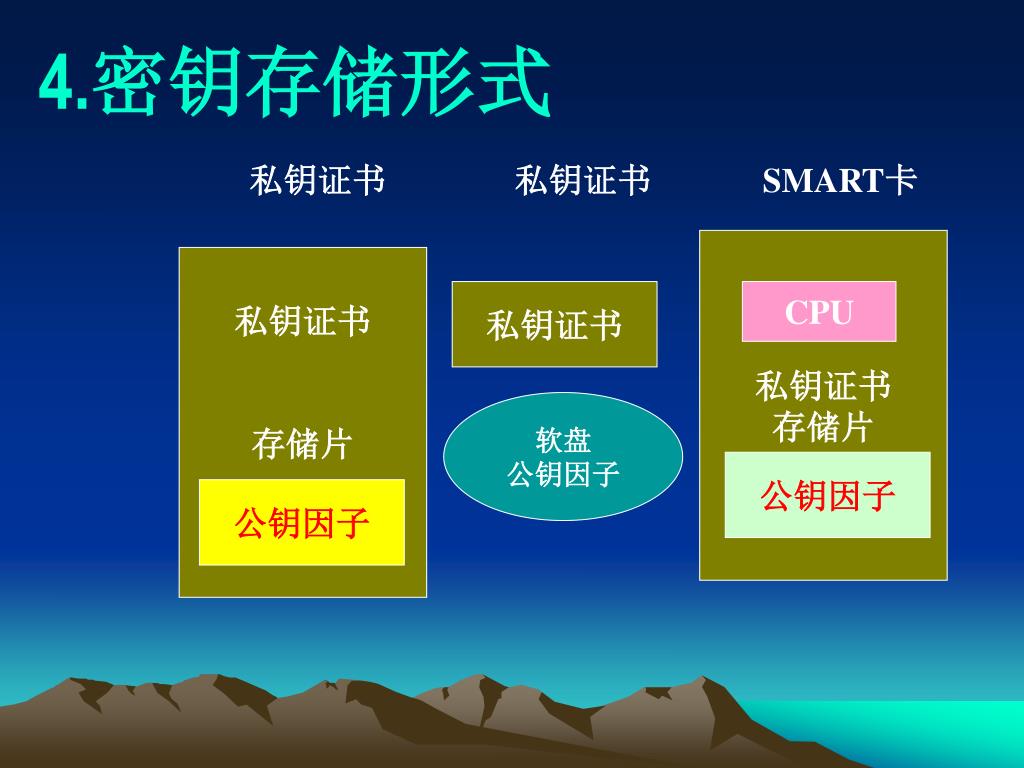 4.密钥存储形式

私钥证书

私钥证书

SMART卡

私钥证书

存储片

公钥因子

私钥证书

软盘
公钥因子

CPU

私钥证书
存储片

公钥因子